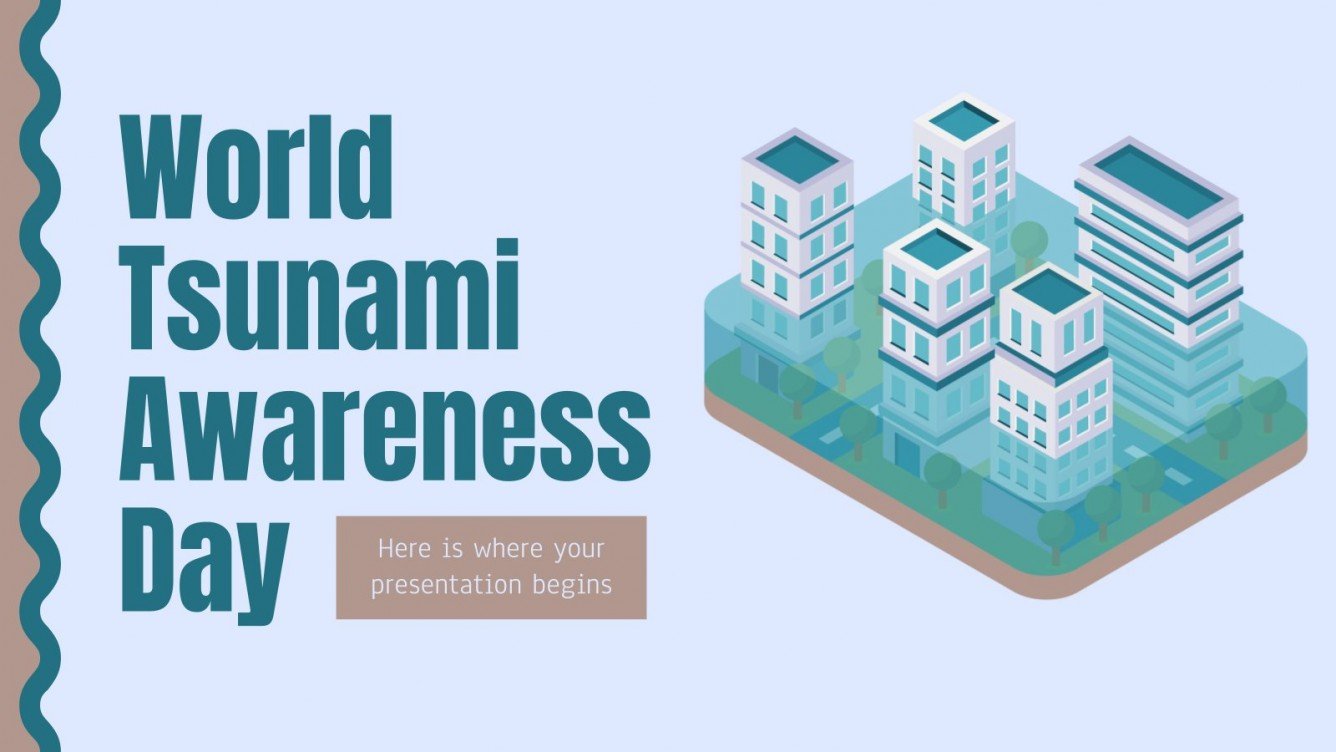 World Tsunami Awareness Day

Here is where your presentation begins